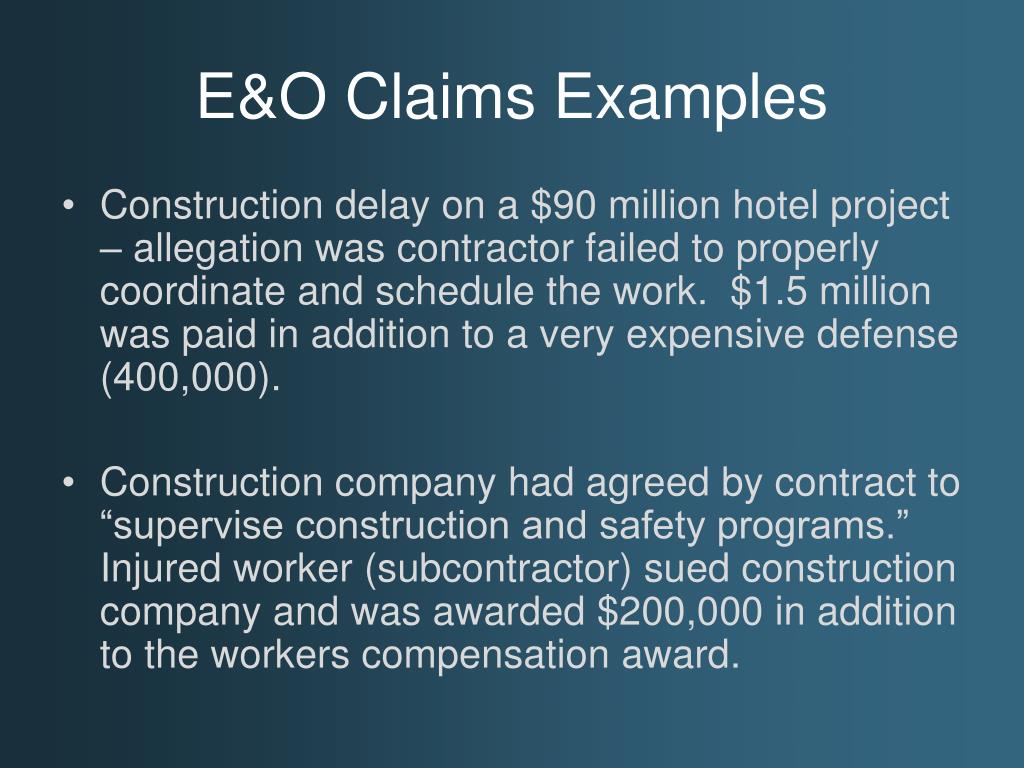 E&O Claims Examples

• Construction delay on a \$90 million hotel project – allegation was contractor failed to properly coordinate and schedule the work. \$1.5 million was paid in addition to a very expensive defense (400,000).

• Construction company had agreed by contract to “supervise construction and safety programs.” Injured worker (subcontractor) sued construction company and was awarded \$200,000 in addition to the workers compensation award.